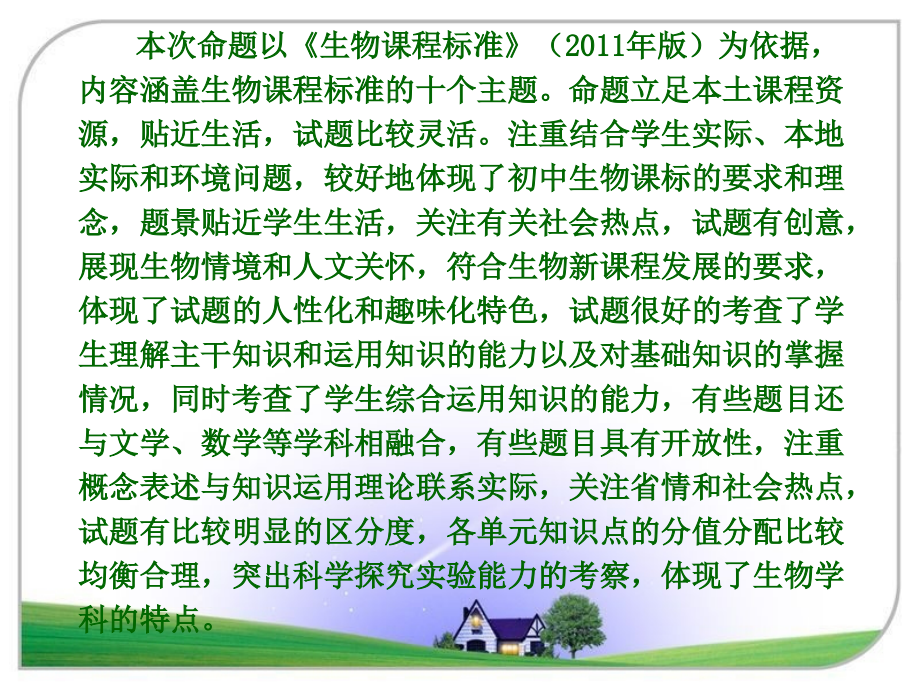 本次命题以《生物课程标准》（2011年版）为依据，内容涵盖生物课程标准的十个主题。命题立足本土课程资源，贴近生活，试题比较灵活。注重结合学生实际、本地实际和环境问题，较好地体现了初中生物课标的要求和理念，题景贴近学生生活，关注有关社会热点，试题有创意，展现生物情境和人文关怀，符合生物新课程发展的要求，体现了试题的人性化和趣味化特色，试题很好的考查了学生理解主干知识和运用知识的能力以及对基础知识的掌握情况，同时考查了学生综合运用知识的能力，有些题目还与文学、数学等学科相融合，有些题目具有开放性，注重概念表述与知识运用理论联系实际，关注省情和社会热点，试题有比较明显的区分度，各单元知识点的分值分配比较均衡合理，突出科学探究实验能力的考察，体现了生物学科的特点。